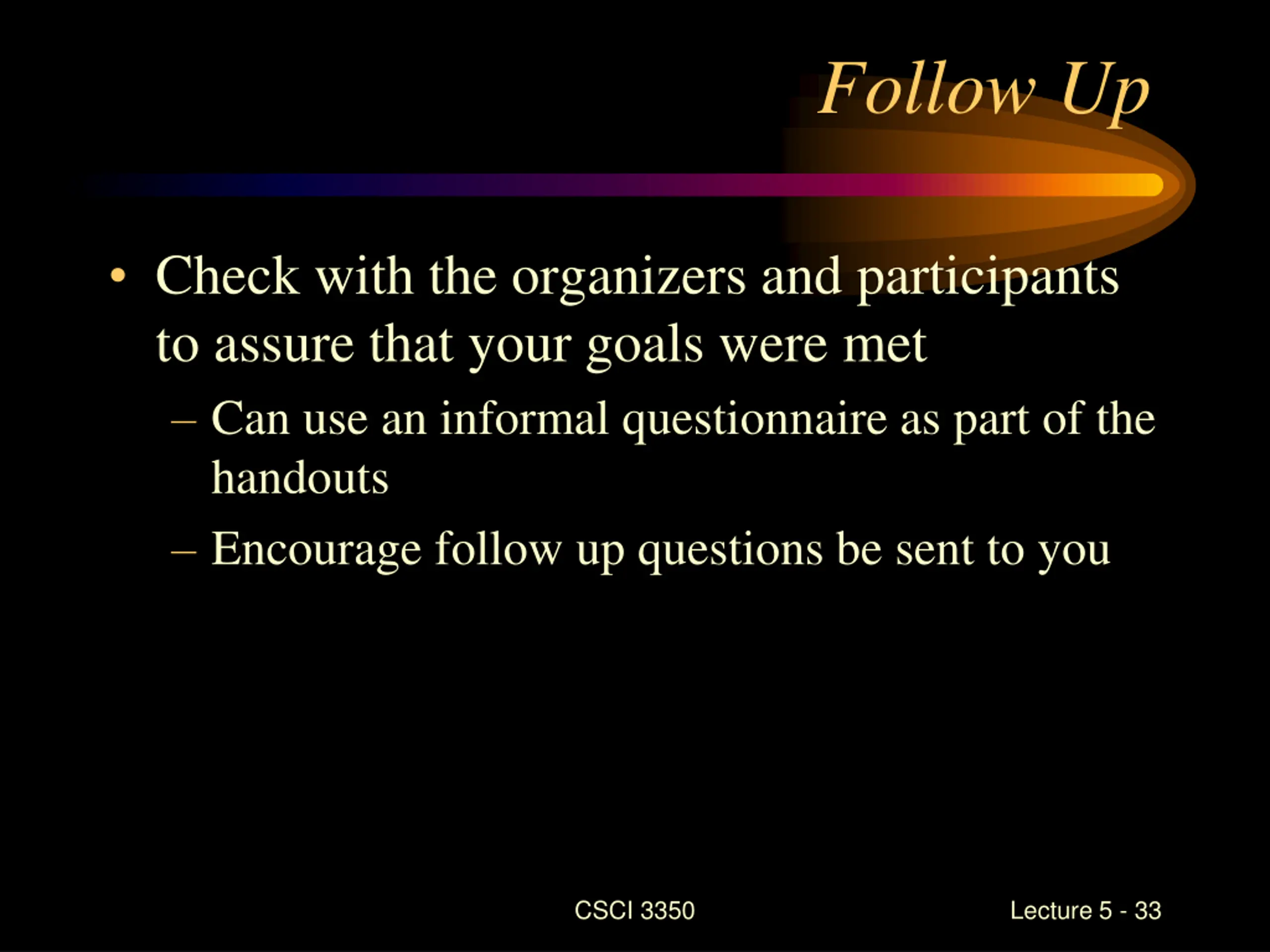 Follow Up

• Check with the organizers and participants to assure that your goals were met

– Can use an informal questionnaire as part of the handouts

– Encourage follow up questions be sent to you

CSCI 3350

Lecture 5 - 33